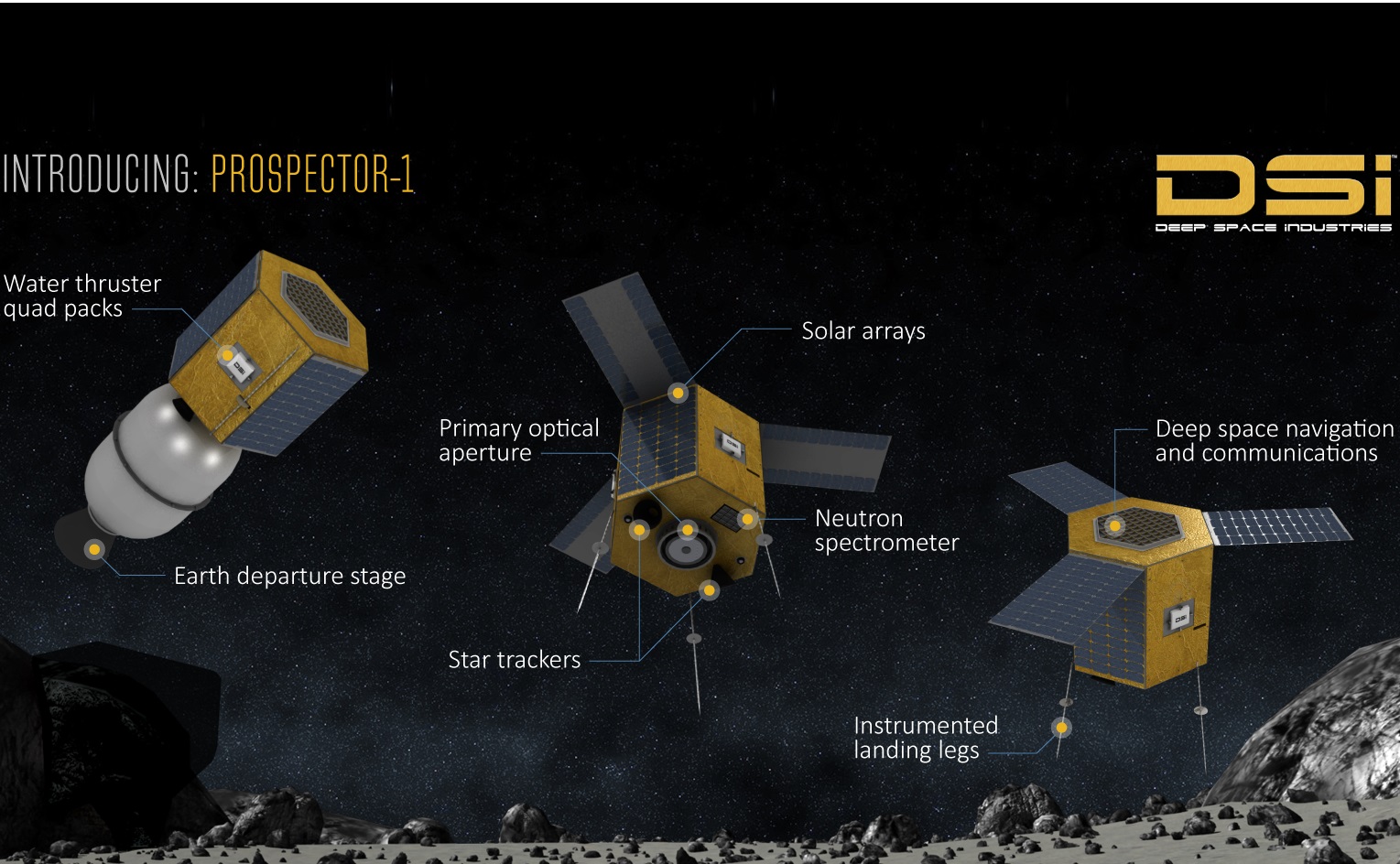 INTRODUCING: PROSPECTOR-1

DSi
DEEP SPACE INDUSTRIES

Water thruster quad packs

Earth departure stage

Solar arrays

Primary optical aperture

Neutron spectrometer

Star trackers

Deep space navigation and communications

Instrumented landing legs